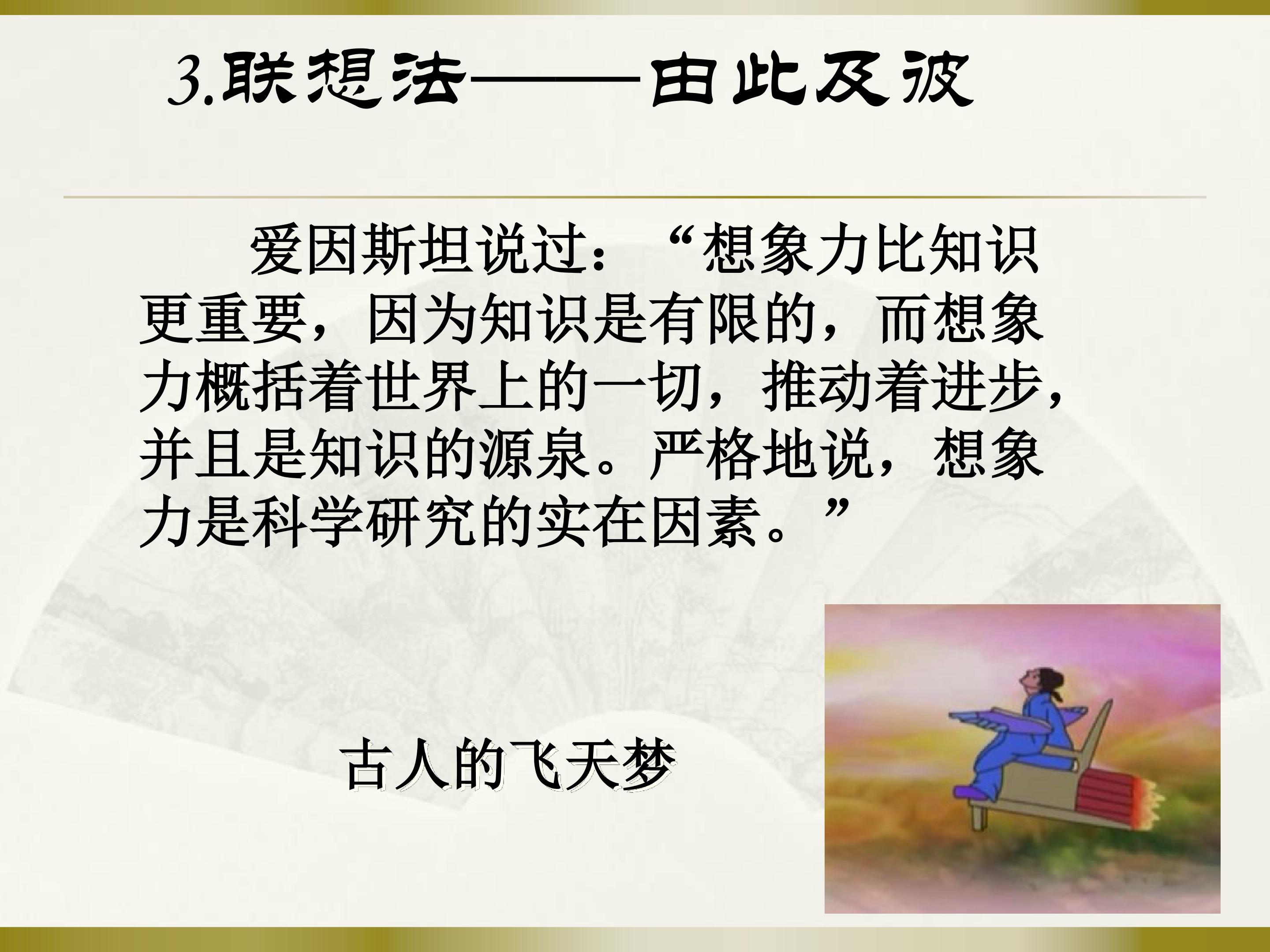 3.联想法——由此及彼

爱因斯坦说过：“想象力比知识更重要，因为知识是有限的，而想象力概括着世界上的一切，推动着进步，并且是知识的源泉。严格地说，想象力是科学研究的实在因素。”

古人的飞天梦